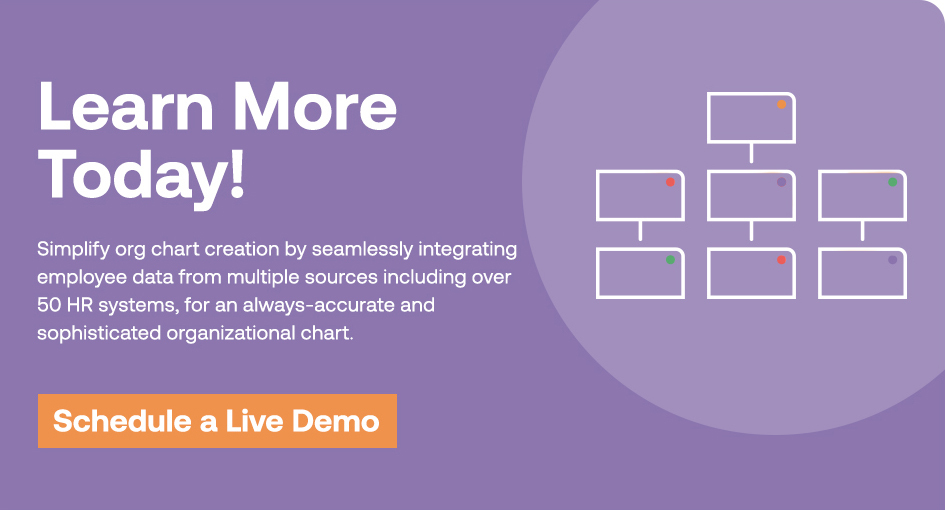 Learn More Today!

Simplify org chart creation by seamlessly integrating employee data from multiple sources including over 50 HR systems, for an always-accurate and sophisticated organizational chart.

Schedule a Live Demo